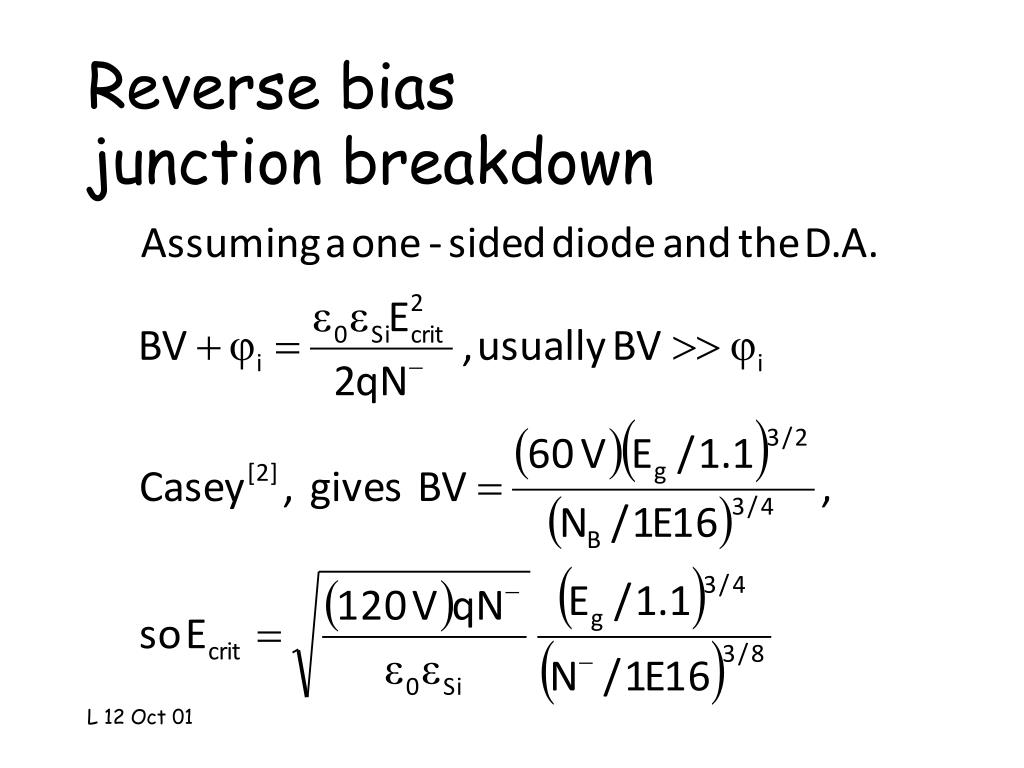 Reverse bias junction breakdown

Assuming a one - sided diode and the D.A.

$BV + \varphi_i = \frac{\varepsilon_0 \varepsilon_{Si} E_{crit}^2}{2qN^-}$, usually $BV >> \varphi_i$

Casey$^{[2]}$, gives $BV = \frac{(60\,V)(E_g/1.1)^{3/2}}{(N_B/1E16)^{3/4}}$,

so $E_{crit} = \sqrt{\frac{(120\,V)qN^-}{\varepsilon_0 \varepsilon_{Si}}} \frac{(E_g/1.1)^{3/4}}{(N^-/1E16)^{3/8}}$

L 12 Oct 01